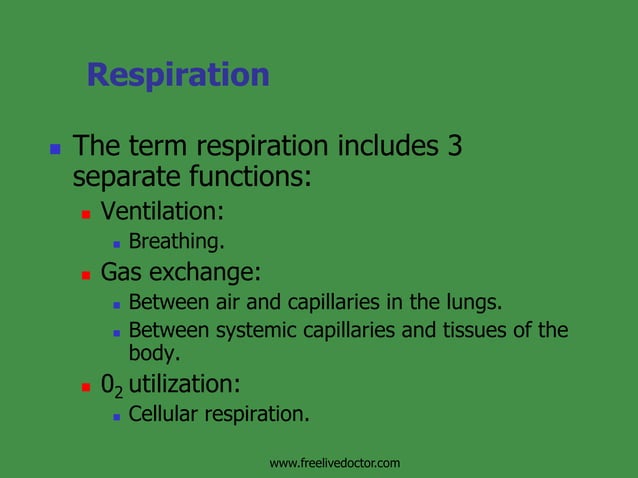 Respiration

- The term respiration includes 3 separate functions:
  - Ventilation:
    - Breathing.
  - Gas exchange:
    - Between air and capillaries in the lungs.
    - Between systemic capillaries and tissues of the body.
  - $0_2$ utilization:
    - Cellular respiration.

www.freelivedoctor.com